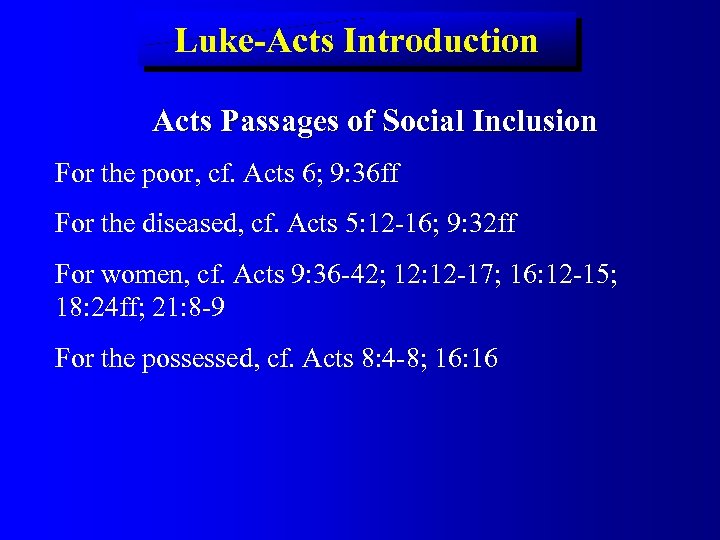 Luke-Acts Introduction

Acts Passages of Social Inclusion

For the poor, cf. Acts 6; 9:36ff

For the diseased, cf. Acts 5:12-16; 9:32ff

For women, cf. Acts 9:36-42; 12:12-17; 16:12-15; 18:24ff; 21:8-9

For the possessed, cf. Acts 8:4-8; 16:16